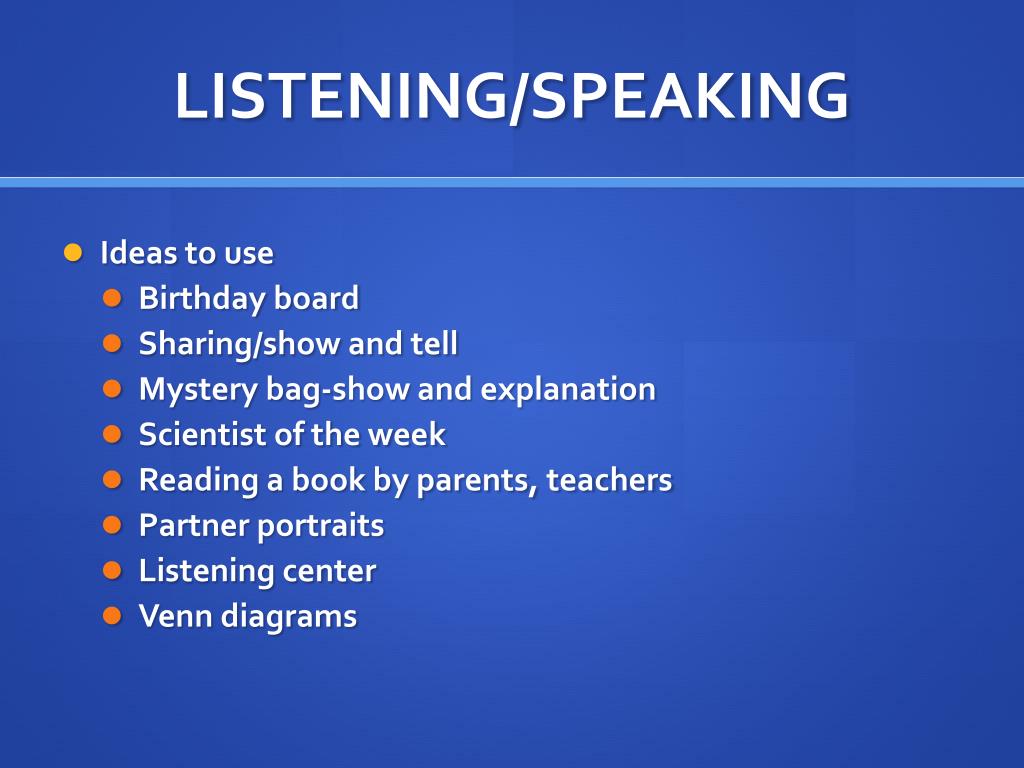 LISTENING/SPEAKING

Ideas to use
Birthday board
Sharing/show and tell
Mystery bag-show and explanation
Scientist of the week
Reading a book by parents, teachers
Partner portraits
Listening center
Venn diagrams